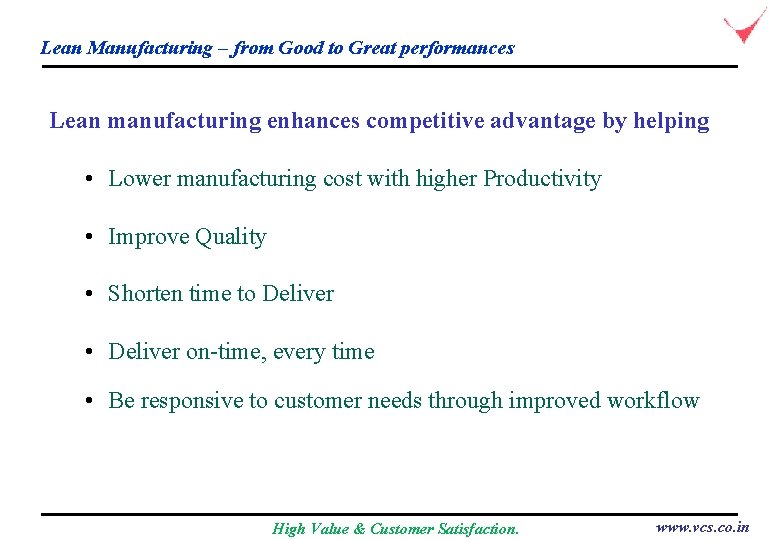 Lean Manufacturing – from Good to Great performances

Lean manufacturing enhances competitive advantage by helping

• Lower manufacturing cost with higher Productivity

• Improve Quality

• Shorten time to Deliver

• Deliver on-time, every time

• Be responsive to customer needs through improved workflow

High Value & Customer Satisfaction.

www.vcs.co.in